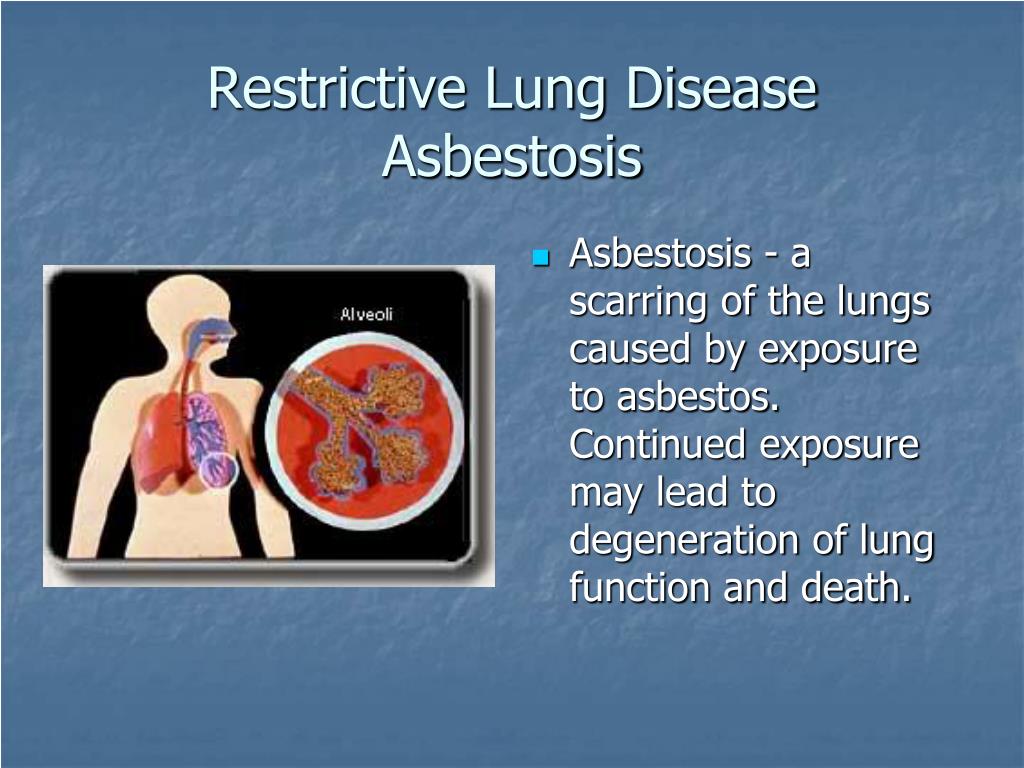 Restrictive Lung Disease
Asbestosis

Alveoli

Asbestosis - a scarring of the lungs caused by exposure to asbestos. Continued exposure may lead to degeneration of lung function and death.